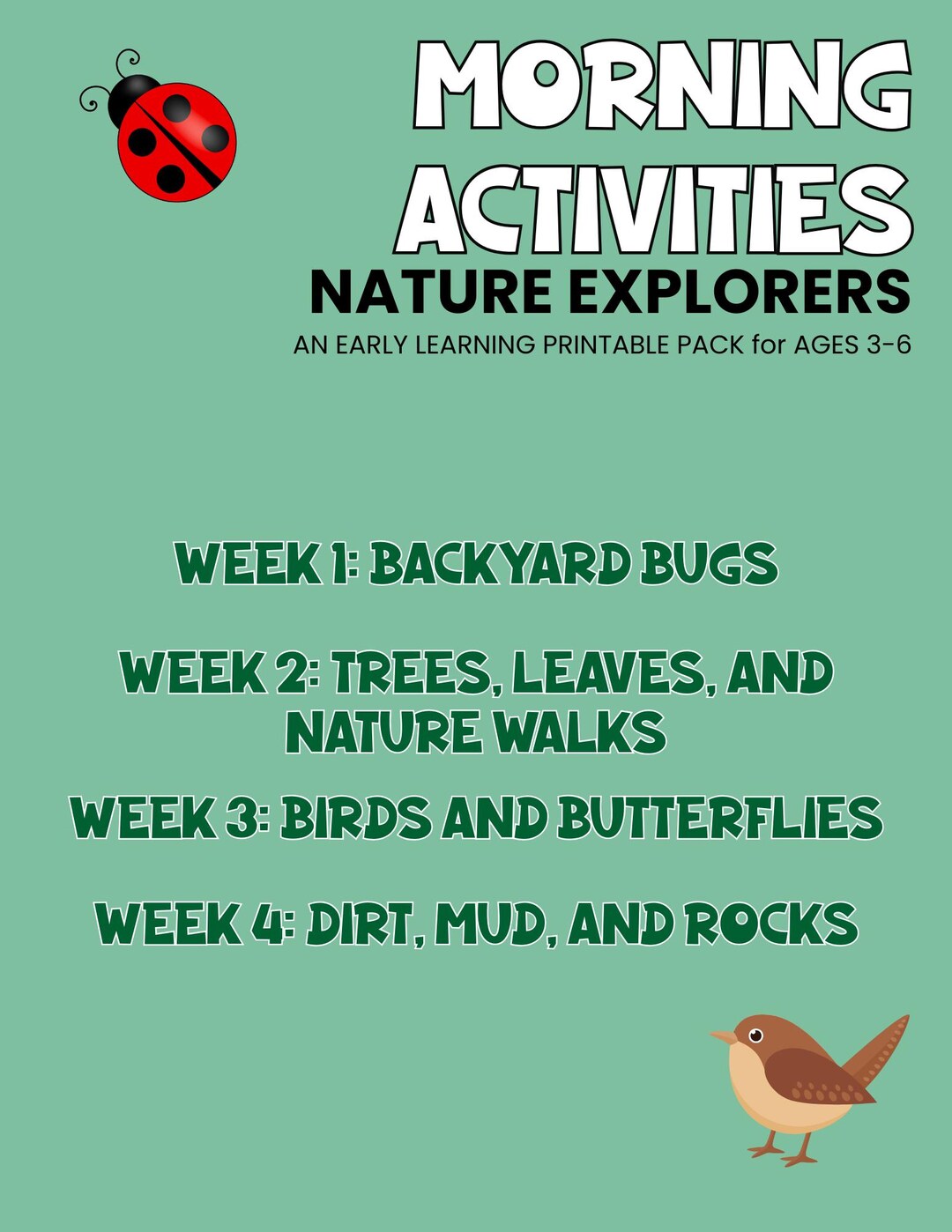 MORNING ACTIVITIES
NATURE EXPLORERS
AN EARLY LEARNING PRINTABLE PACK for AGES 3-6

WEEK 1: BACKYARD BUGS

WEEK 2: TREES, LEAVES, AND NATURE WALKS

WEEK 3: BIRDS AND BUTTERFLIES

WEEK 4: DIRT, MUD, AND ROCKS